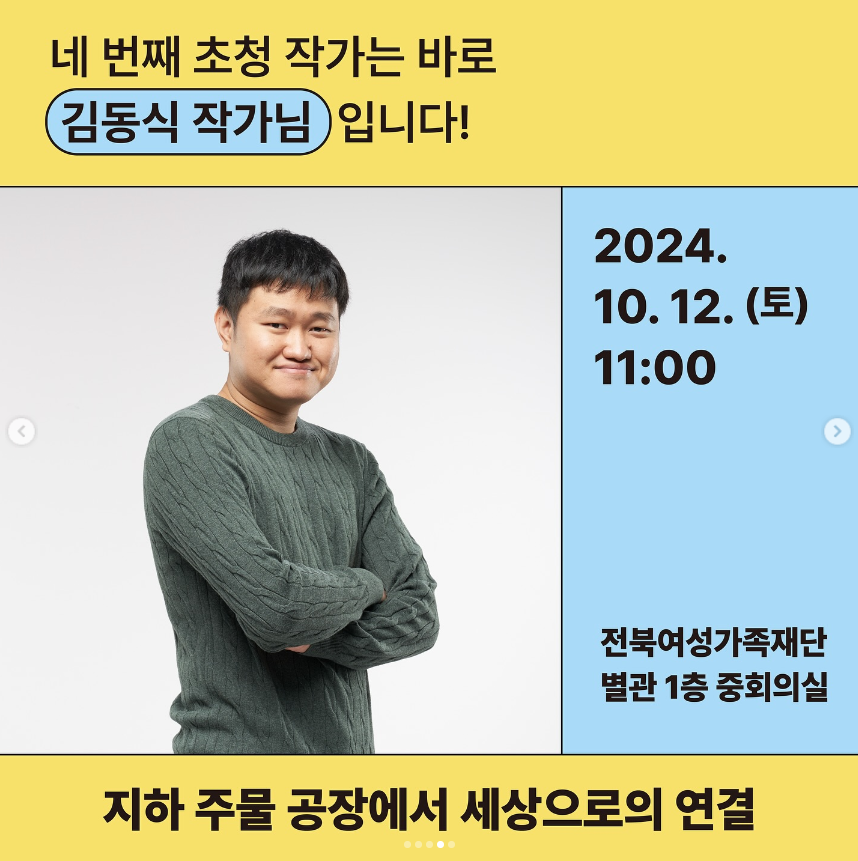 네 번째 초청 작가는 바로
김동식 작가님 입니다!

2024.
10. 12. (토)
11:00

전북여성가족재단
별관 1층 중회의실

지하 주물 공장에서 세상으로의 연결